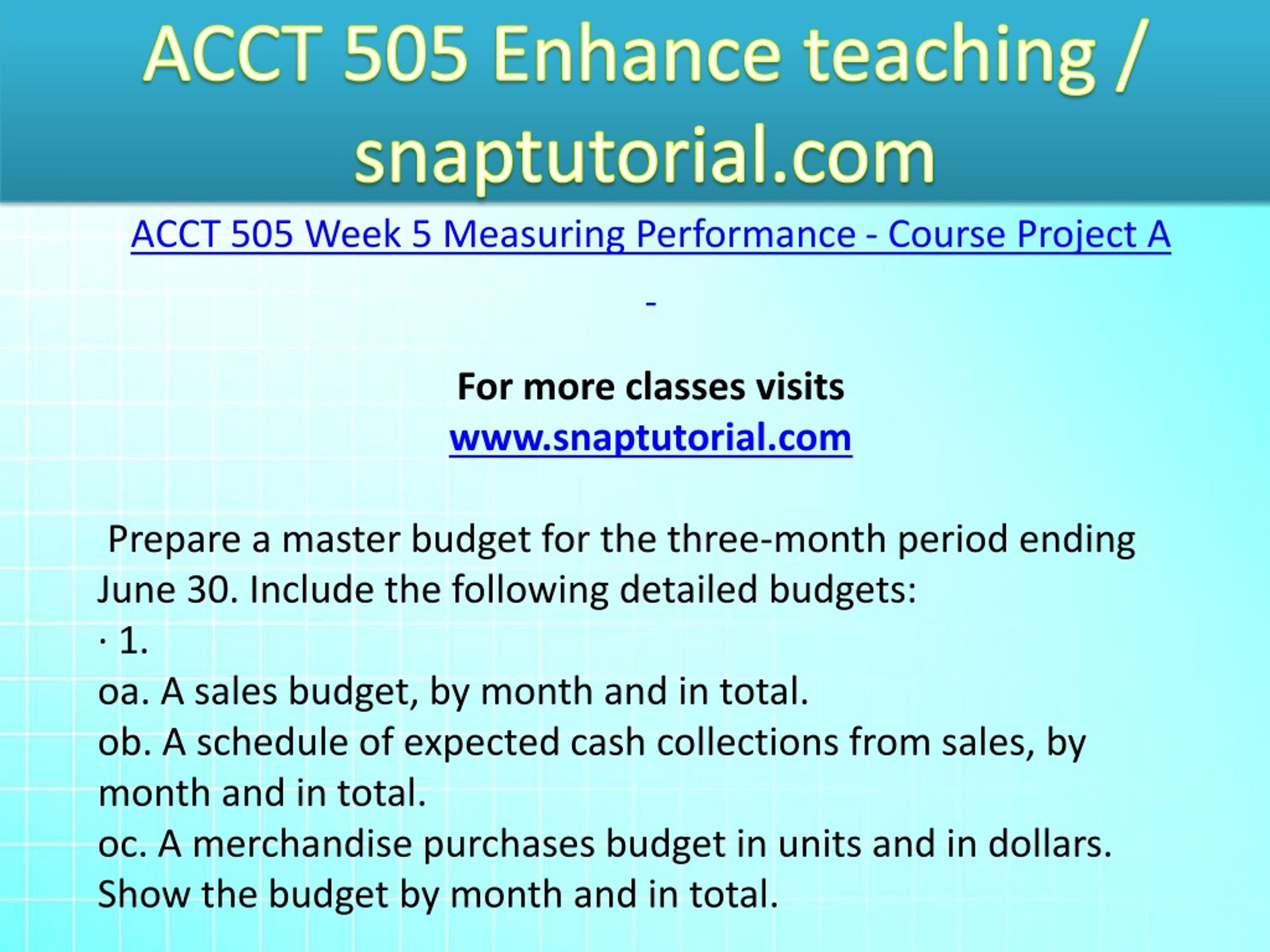 ACCT 505 Enhance teaching / snaptutorial.com

ACCT 505 Week 5 Measuring Performance - Course Project A

-

For more classes visits
www.snaptutorial.com

Prepare a master budget for the three-month period ending June 30. Include the following detailed budgets:
· 1.
oa. A sales budget, by month and in total.
ob. A schedule of expected cash collections from sales, by month and in total.
oc. A merchandise purchases budget in units and in dollars. Show the budget by month and in total.